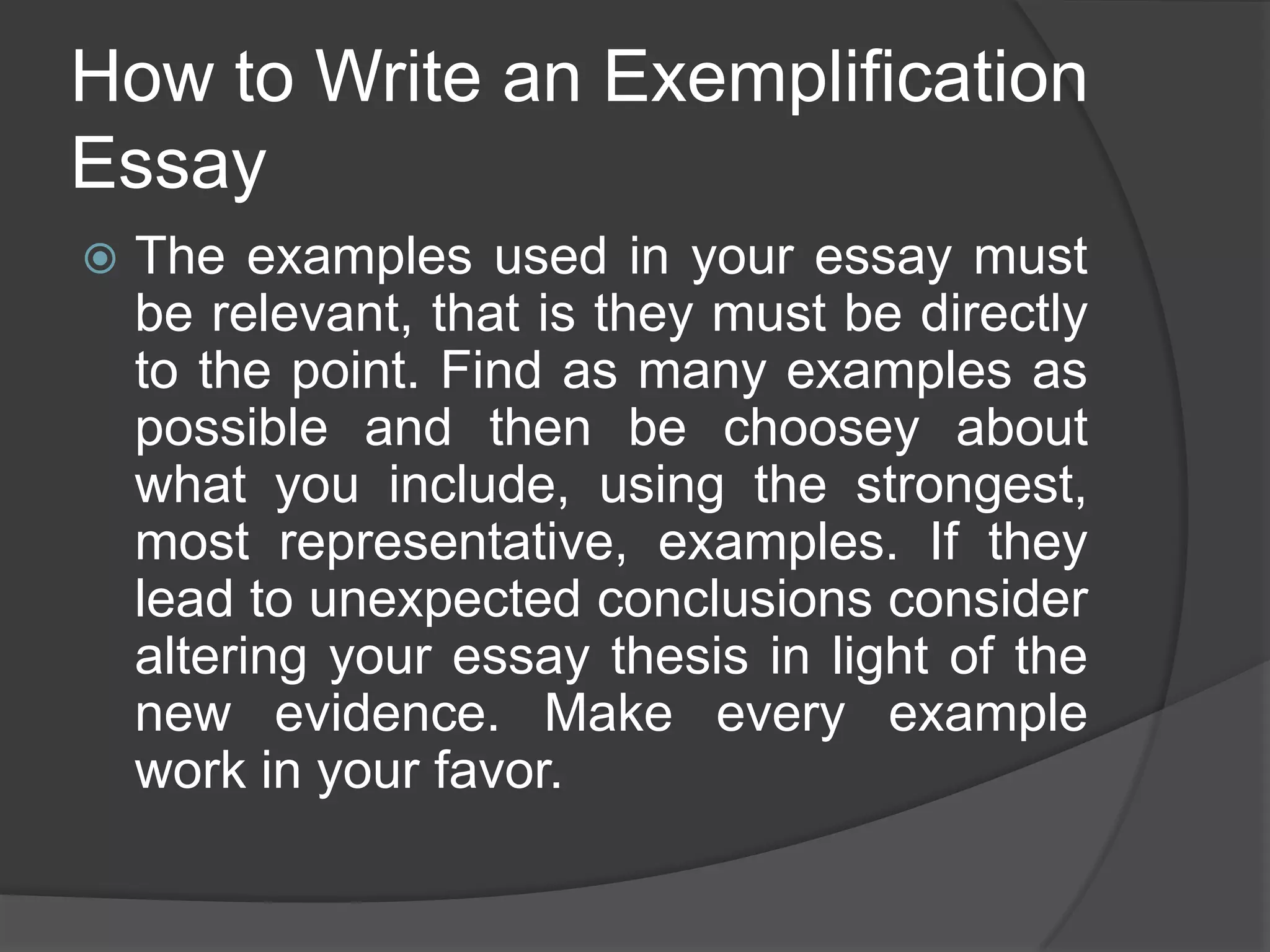 How to Write an Exemplification Essay

The examples used in your essay must be relevant, that is they must be directly to the point. Find as many examples as possible and then be choosey about what you include, using the strongest, most representative, examples. If they lead to unexpected conclusions consider altering your essay thesis in light of the new evidence. Make every example work in your favor.